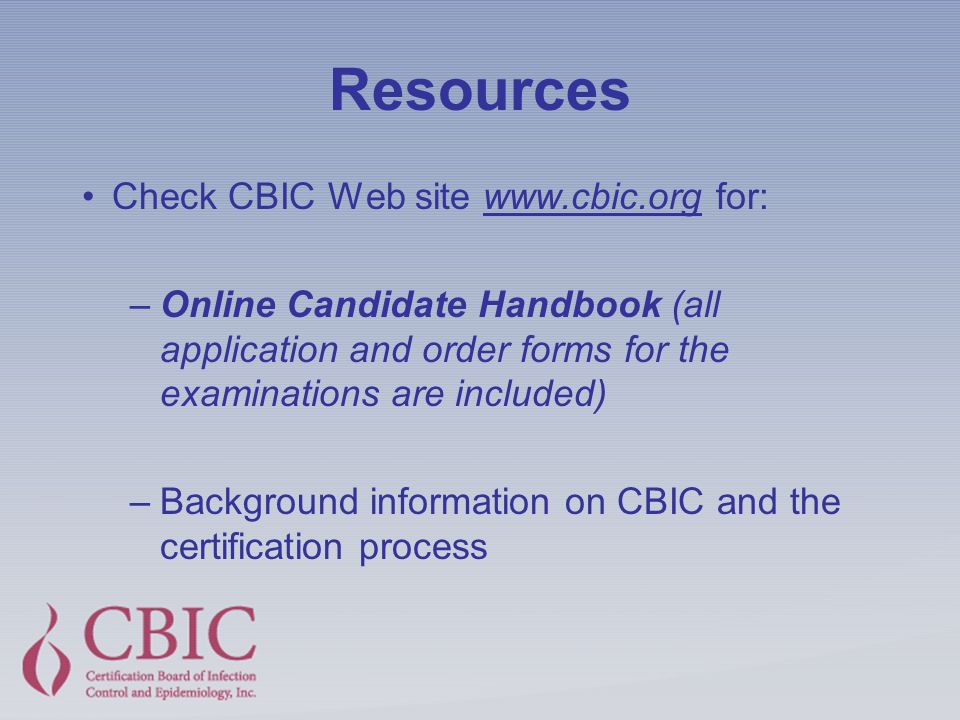 Resources

• Check CBIC Web site www.cbic.org for:

– Online Candidate Handbook (all application and order forms for the examinations are included)

– Background information on CBIC and the certification process

CBIC
Certification Board of Infection Control and Epidemiology, Inc.